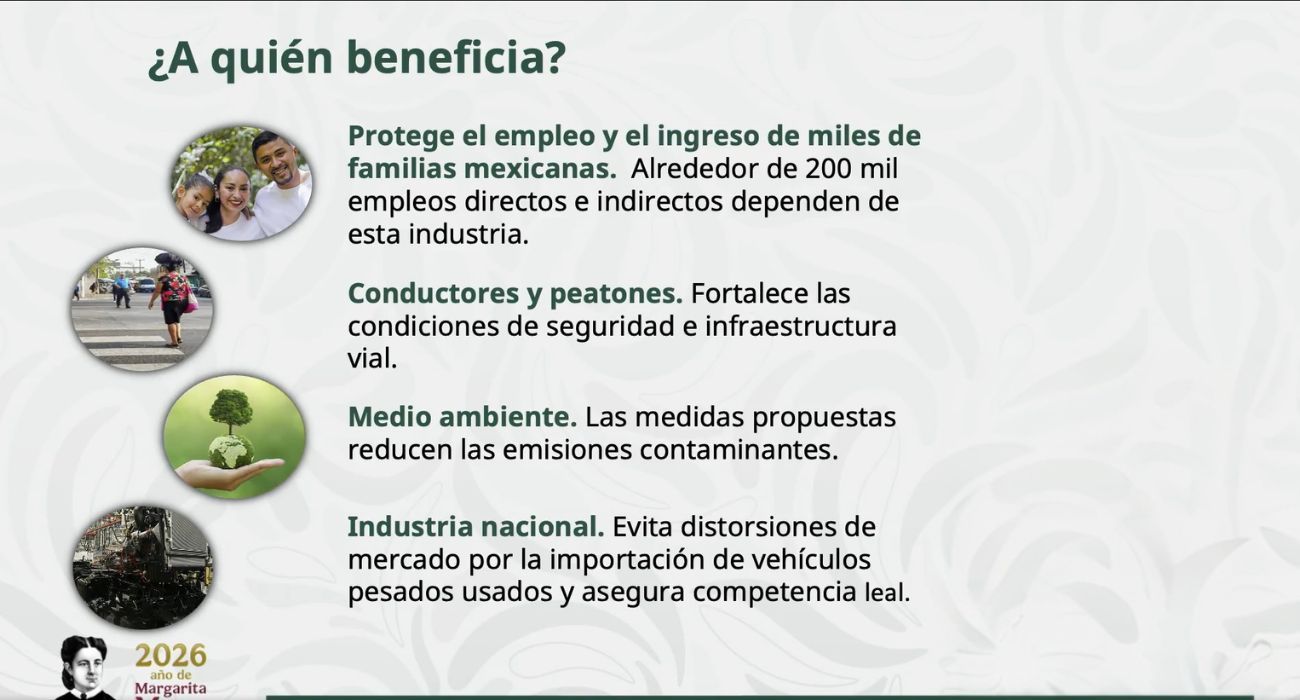 ¿A quién beneficia?

Protege el empleo y el ingreso de miles de familias mexicanas. Alrededor de 200 mil empleos directos e indirectos dependen de esta industria.

Conductores y peatones. Fortalece las condiciones de seguridad e infraestructura vial.

Medio ambiente. Las medidas propuestas reducen las emisiones contaminantes.

Industria nacional. Evita distorsiones de mercado por la importación de vehículos pesados usados y asegura competencia leal.

2026 año de Margarita